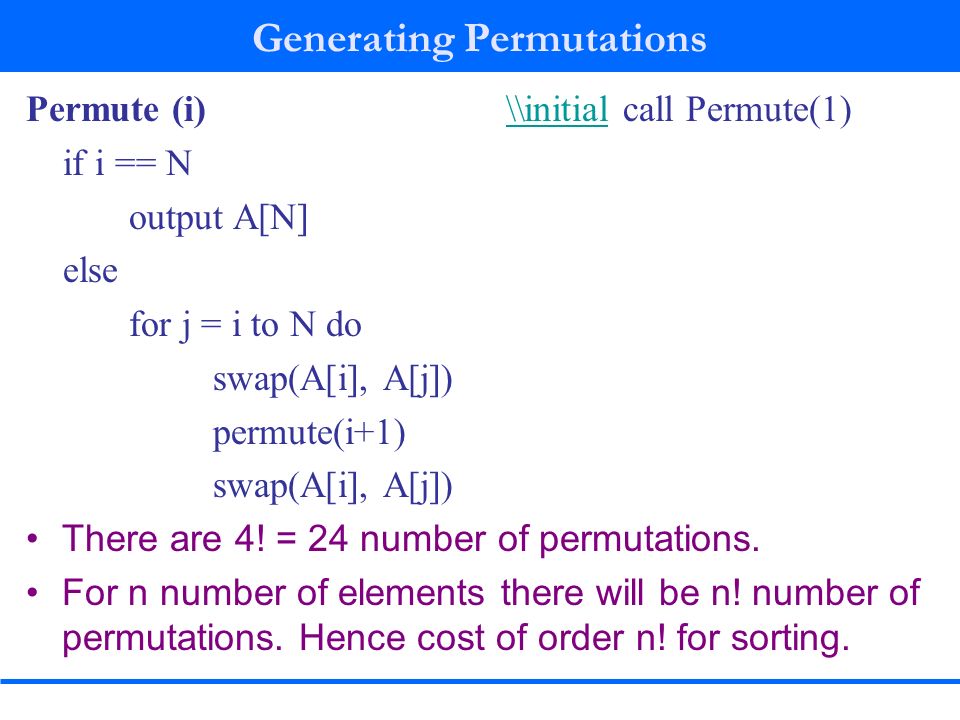 Generating Permutations

Permute (i) \\initial call Permute(1)

if i == N

output A[N]

else

for j = i to N do

swap(A[i], A[j])

permute(i+1)

swap(A[i], A[j])

• There are 4! = 24 number of permutations.

• For n number of elements there will be n! number of permutations. Hence cost of order n! for sorting.